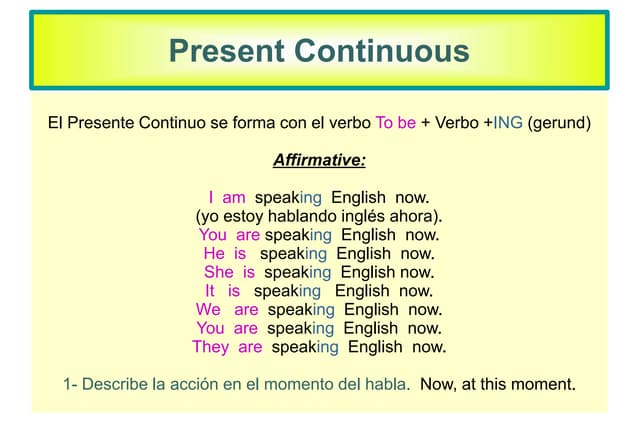 Present Continuous

El Presente Continuo se forma con el verbo To be + Verbo +ING (gerund)

Affirmative:

I am speaking English now.
(yo estoy hablando inglés ahora).
You are speaking English now.
He is speaking English now.
She is speaking English now.
It is speaking English now.
We are speaking English now.
You are speaking English now.
They are speaking English now.

1- Describe la acción en el momento del habla. Now, at this moment.